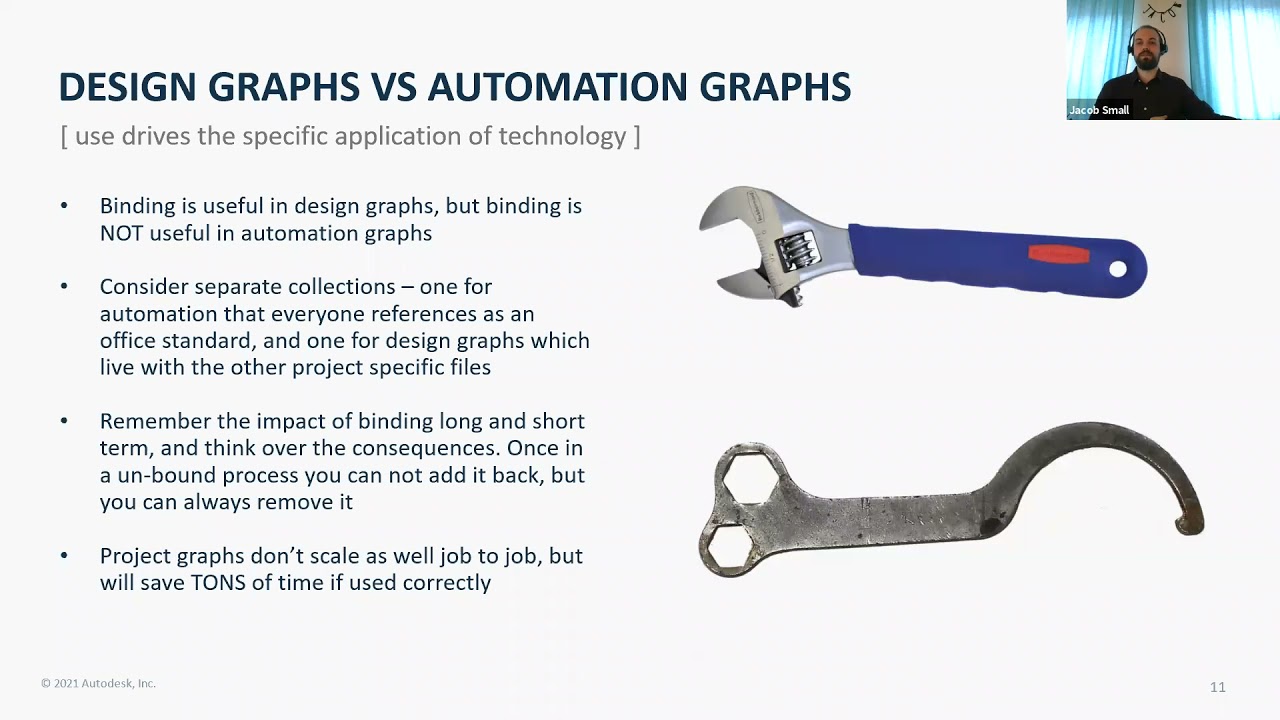 DESIGN GRAPHS VS AUTOMATION GRAPHS
[ use drives the specific application of technology ]

• Binding is useful in design graphs, but binding is NOT useful in automation graphs

• Consider separate collections – one for automation that everyone references as an office standard, and one for design graphs which live with the other project specific files

• Remember the impact of binding long and short term, and think over the consequences. Once in a un-bound process you can not add it back, but you can always remove it

• Project graphs don't scale as well job to job, but will save TONS of time if used correctly

Jacob Small

© 2021 Autodesk, Inc.

11